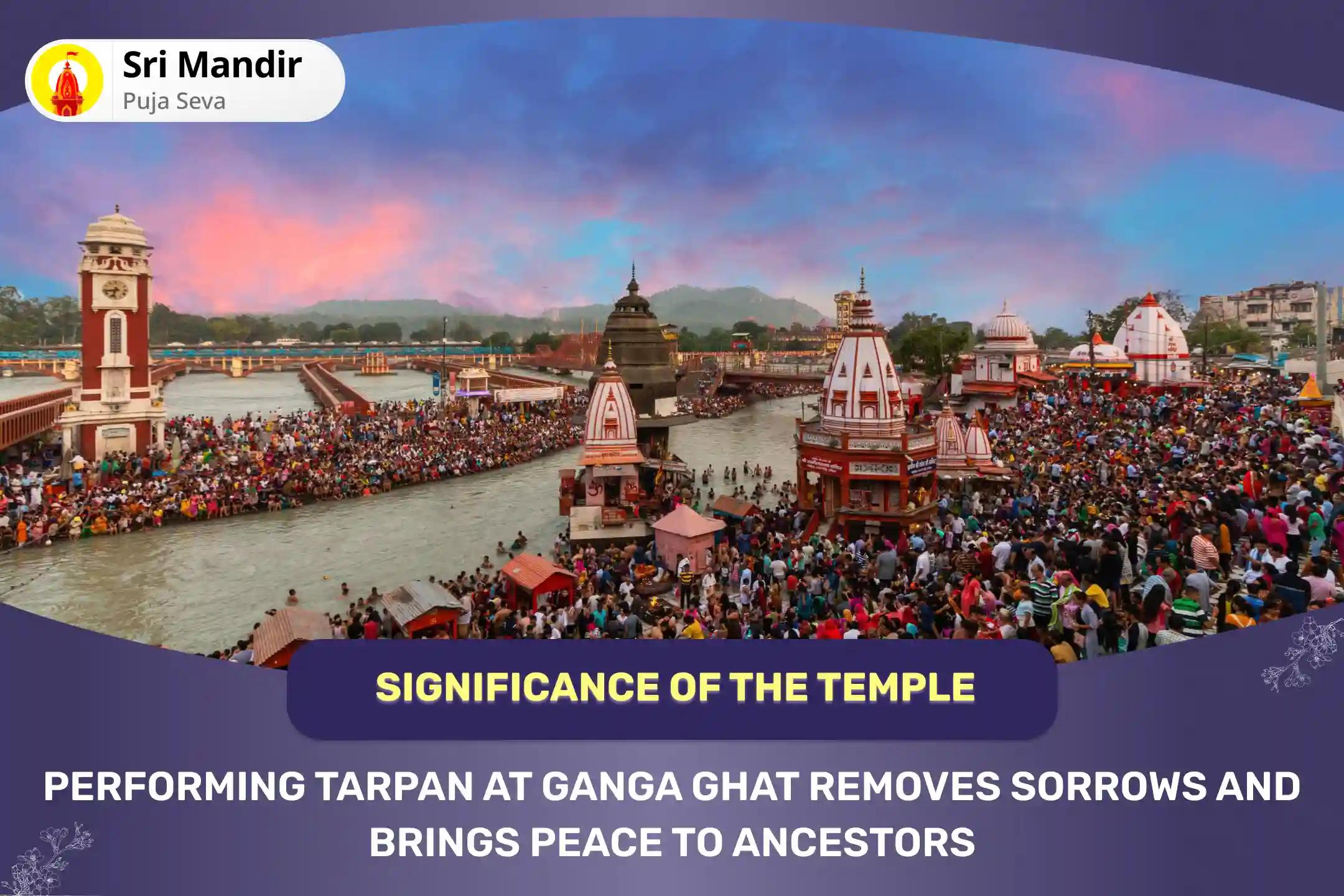 Sri Mandir
Puja Seva

SIGNIFICANCE OF THE TEMPLE

PERFORMING TARPAN AT GANGA GHAT REMOVES SORROWS AND BRINGS PEACE TO ANCESTORS